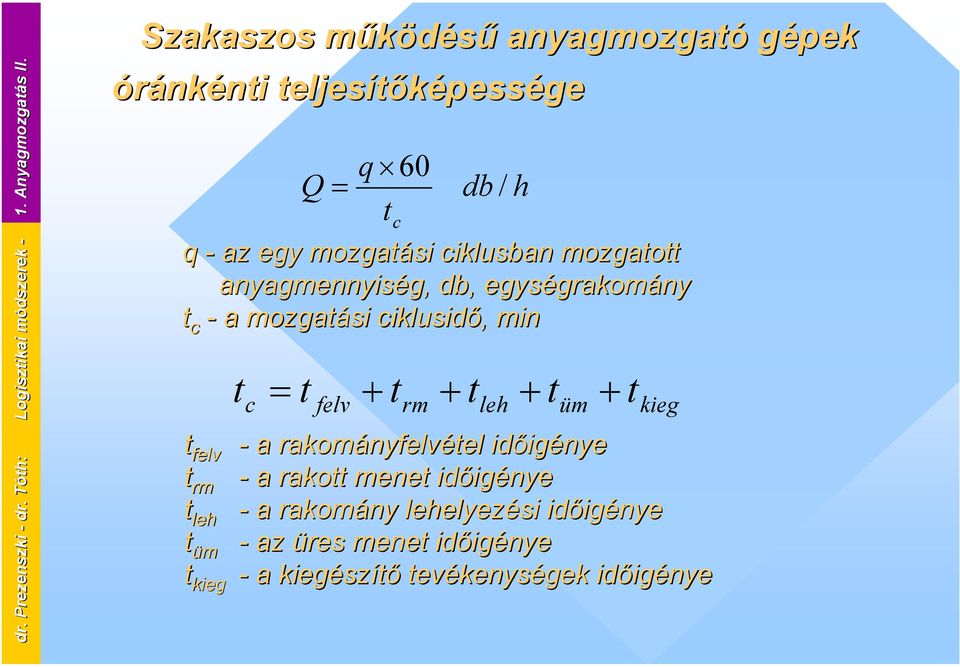 dr. Prezenszki - dr. Tóth: Logisztikai módszerek - 1. Anyagmozgatás II.

Szakaszos működésű anyagmozgató gépek óránkénti teljesítőképessége

$Q = \frac{q \times 60}{t_c} \quad db/h$

q - az egy mozgatási ciklusban mozgatott anyagmennyiség, db, egységrakomány
$t_c$ - a mozgatási ciklusidő, min

$t_c = t_{felv} + t_{rm} + t_{leh} + t_{üm} + t_{kieg}$

$t_{felv}$ - a rakományfelvétel időigénye
$t_{rm}$ - a rakott menet időigénye
$t_{leh}$ - a rakomány lehelyezési időigénye
$t_{üm}$ - az üres menet időigénye
$t_{kieg}$ - a kiegészítő tevékenységek időigénye